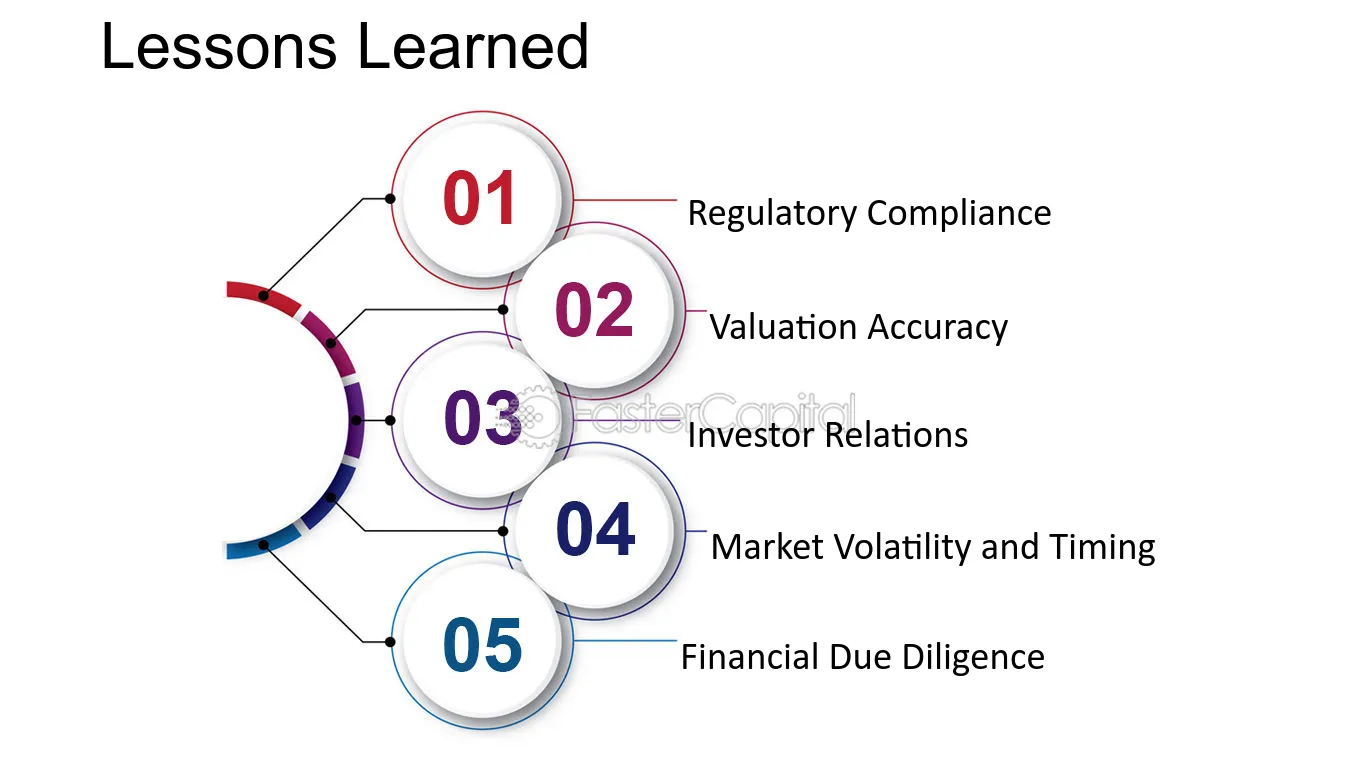 Lessons Learned

01
Regulatory Compliance

02
Valuation Accuracy

03
Investor Relations

04
Market Volatility and Timing

05
Financial Due Diligence

FasterCapital